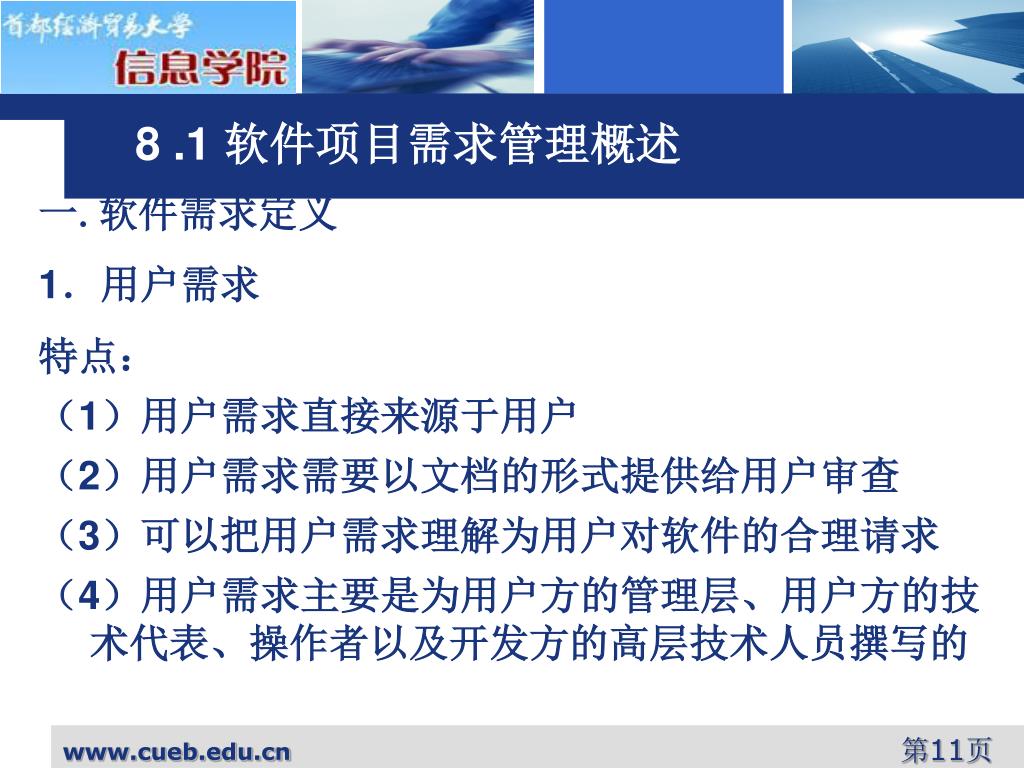 首都经济贸易大学
信息学院

8 .1 软件项目需求管理概述

一. 软件需求定义

1. 用户需求

特点：

（1）用户需求直接来源于用户

（2）用户需求需要以文档的形式提供给用户审查

（3）可以把用户需求理解为用户对软件的合理请求

（4）用户需求主要是为用户方的管理层、用户方的技术代表、操作者以及开发方的高层技术人员撰写的

www.cueb.edu.cn

第11页